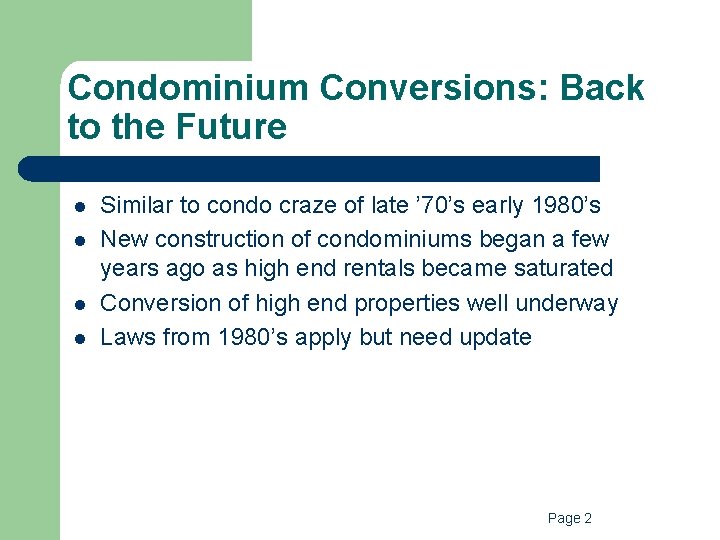 Condominium Conversions: Back to the Future

- Similar to condo craze of late ’70’s early 1980’s
- New construction of condominiums began a few years ago as high end rentals became saturated
- Conversion of high end properties well underway
- Laws from 1980’s apply but need update

Page 2